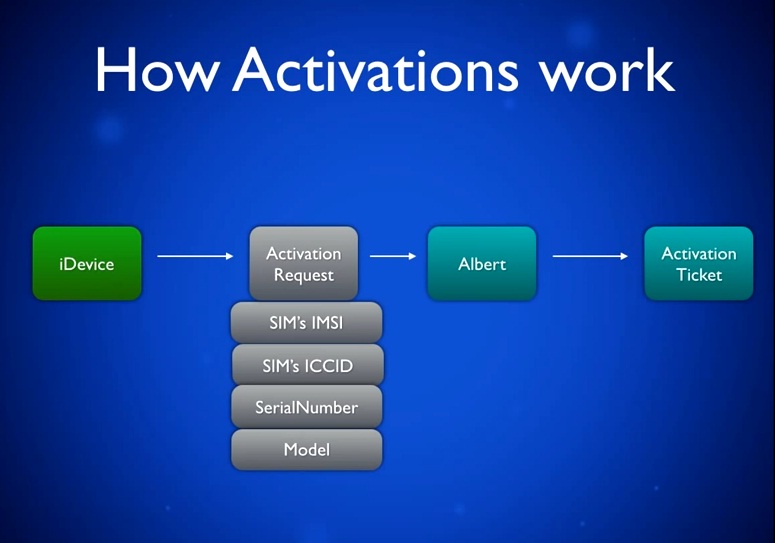 How Activations work

iDevice

Activation Request

SIM's IMSI

SIM's ICCID

SerialNumber

Model

Albert

Activation Ticket